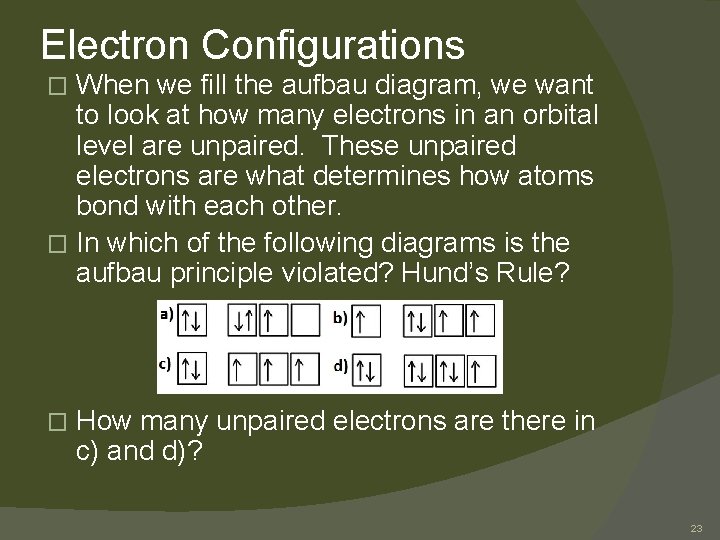 Electron Configurations

□ When we fill the aufbau diagram, we want to look at how many electrons in an orbital level are unpaired. These unpaired electrons are what determines how atoms bond with each other.

□ In which of the following diagrams is the aufbau principle violated? Hund's Rule?

a) ↑↓ ↓↑ ↑ b) ↑ ↑↓ ↑ ↑

c) ↑↓ ↑ ↑ ↑ d) ↑↓ ↑↓ ↑↓ ↑

□ How many unpaired electrons are there in c) and d)?

23